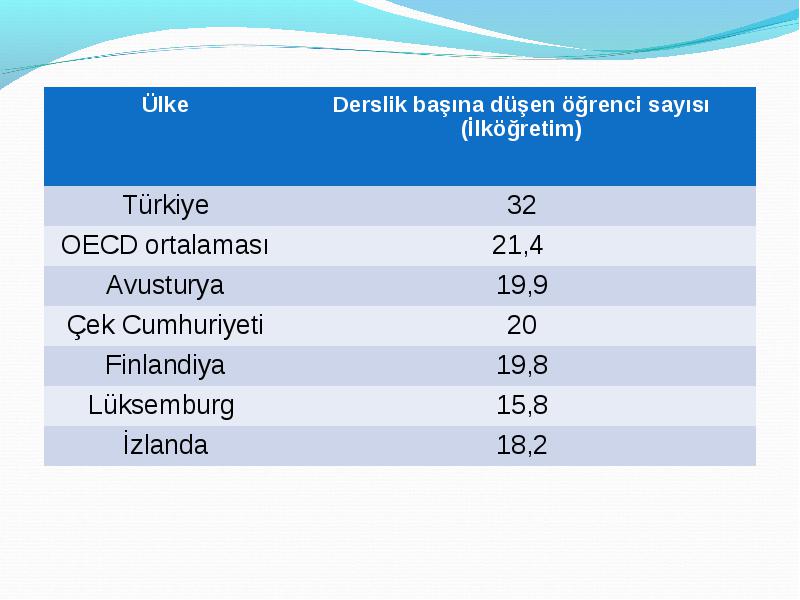 | Ülke | Derslik başına düşen öğrenci sayısı (İlköğretim) |
|---|---|
| Türkiye | 32 |
| OECD ortalaması | 21,4 |
| Avusturya | 19,9 |
| Çek Cumhuriyeti | 20 |
| Finlandiya | 19,8 |
| Lüksemburg | 15,8 |
| İzlanda | 18,2 |